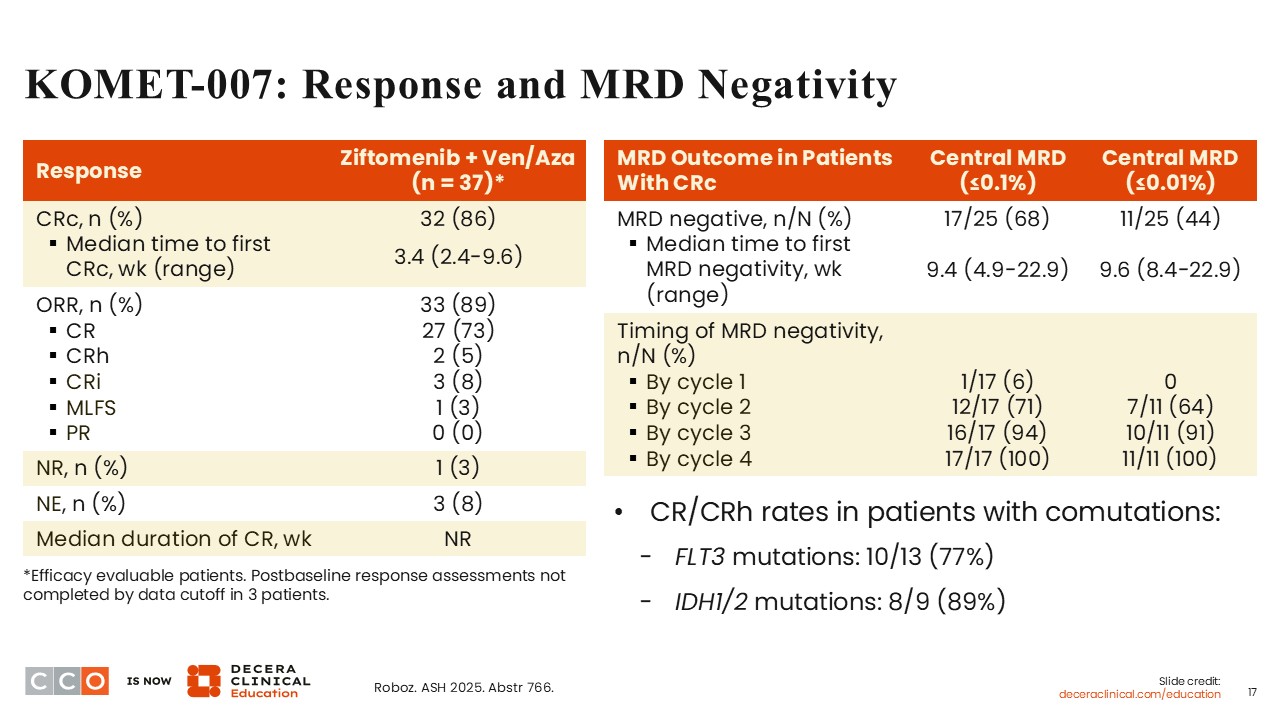 KOMET-007: Response and MRD Negativity

| Response | Ziftomenib + Ven/Aza (n = 37)* |
|---|---|
| CRc, n (%) | 32 (86) |
| ▪ Median time to first CRc, wk (range) | 3.4 (2.4-9.6) |
| ORR, n (%) | 33 (89) |
| ▪ CR | 27 (73) |
| ▪ CRh | 2 (5) |
| ▪ CRi | 3 (8) |
| ▪ MLFS | 1 (3) |
| ▪ PR | 0 (0) |
| NR, n (%) | 1 (3) |
| NE, n (%) | 3 (8) |
| Median duration of CR, wk | NR |

*Efficacy evaluable patients. Postbaseline response assessments not completed by data cutoff in 3 patients.

| MRD Outcome in Patients With CRc | Central MRD (≤0.1%) | Central MRD (≤0.01%) |
|---|---|---|
| MRD negative, n/N (%) | 17/25 (68) | 11/25 (44) |
| ▪ Median time to first MRD negativity, wk (range) | 9.4 (4.9-22.9) | 9.6 (8.4-22.9) |
| Timing of MRD negativity, n/N (%) | | |
| ▪ By cycle 1 | 1/17 (6) | 0 |
| ▪ By cycle 2 | 12/17 (71) | 7/11 (64) |
| ▪ By cycle 3 | 16/17 (94) | 10/11 (91) |
| ▪ By cycle 4 | 17/17 (100) | 11/11 (100) |

• CR/CRh rates in patients with comutations:
- FLT3 mutations: 10/13 (77%)
- IDH1/2 mutations: 8/9 (89%)

CCO IS NOW DECERA CLINICAL Education

Roboz. ASH 2025. Abstr 766.

Slide credit: deceraclinical.com/education

17